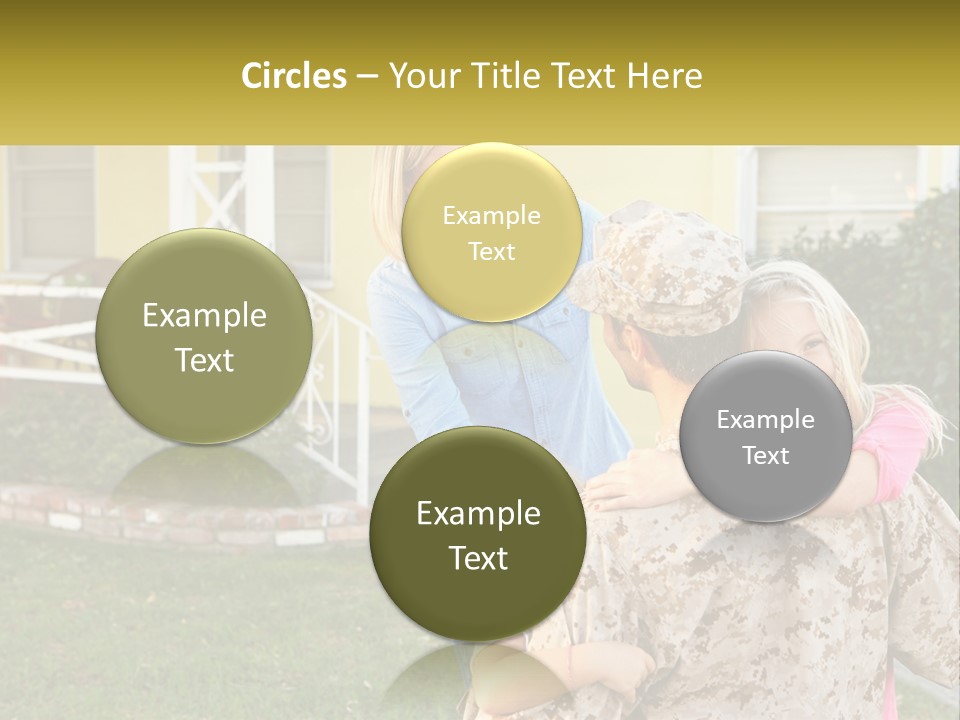 Circles – Your Title Text Here

Example Text

Example Text

Example Text

Example Text